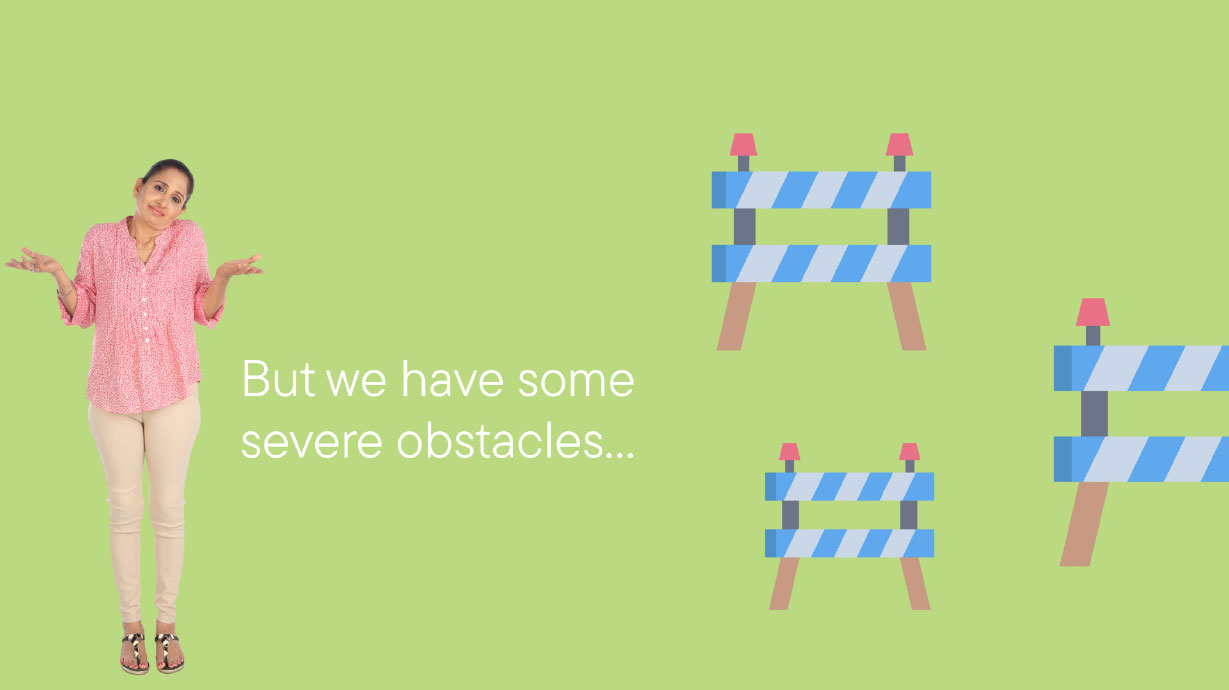 But we have some severe obstacles...